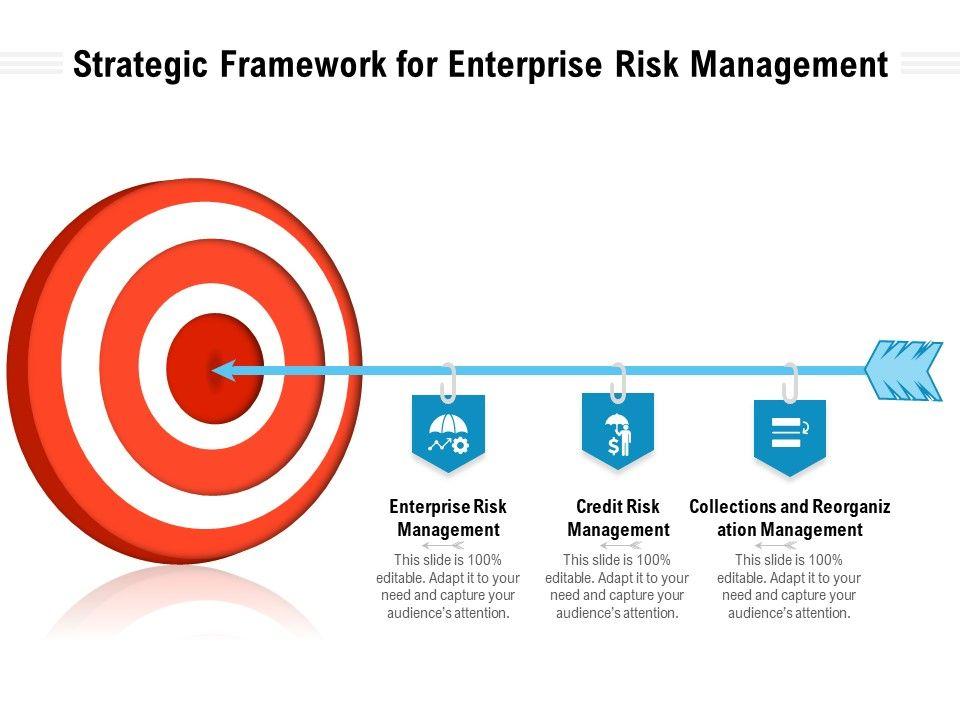 Strategic Framework for Enterprise Risk Management

Enterprise Risk Management

This slide is 100% editable. Adapt it to your need and capture your audience's attention.

Credit Risk Management

This slide is 100% editable. Adapt it to your need and capture your audience's attention.

Collections and Reorganiz ation Management

This slide is 100% editable. Adapt it to your need and capture your audience's attention.